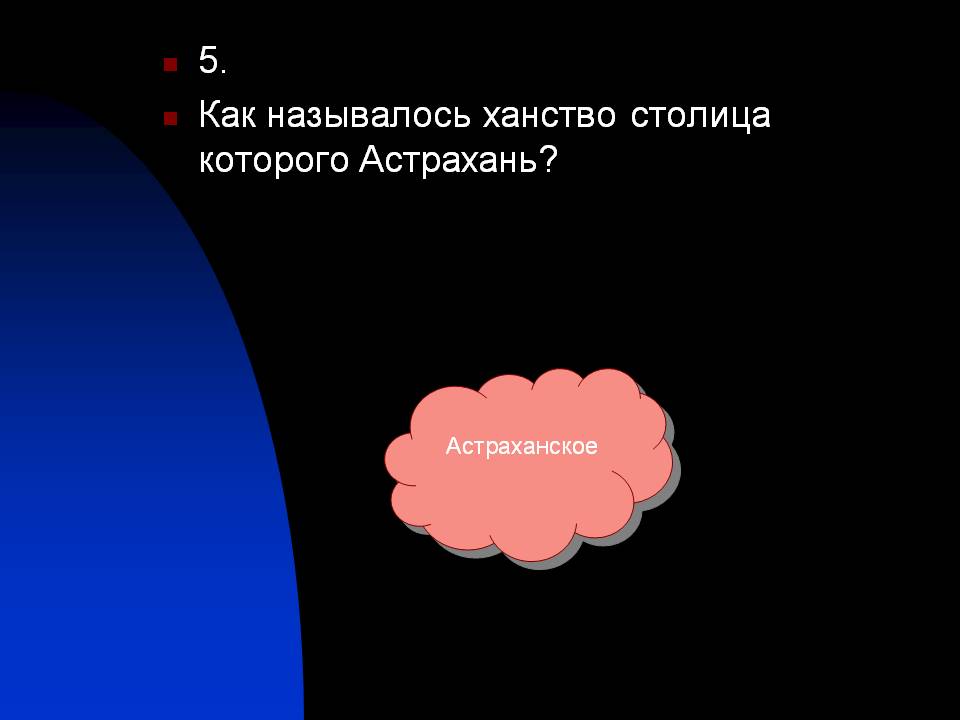 5.

Как называлось ханство столица которого Астрахань?

Астраханское